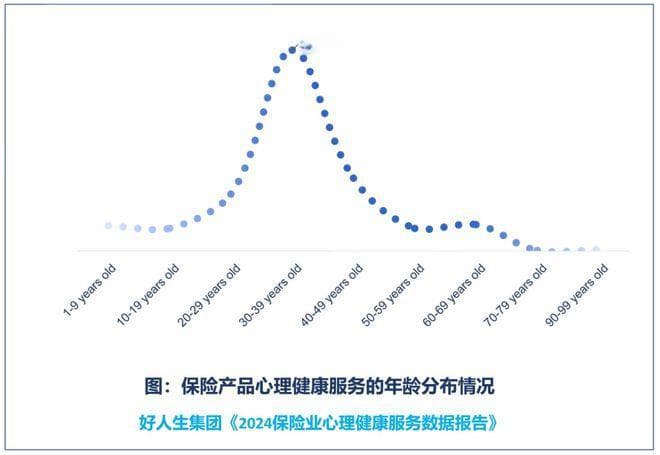 1-9 years old
10-19 years old
20-29 years old
30-39 years old
40-49 years old
50-59 years old
60-69 years old
70-79 years old
90-99 years old

图：保险产品心理健康服务的年龄分布情况

好人生集团《2024保险业心理健康服务数据报告》